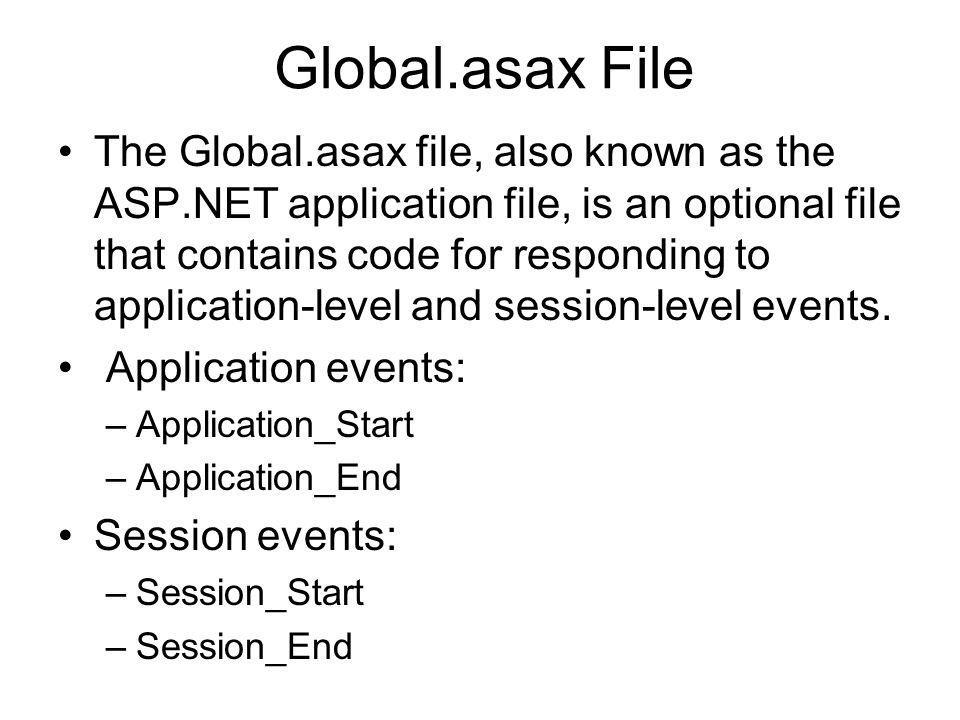 Global.asax File

• The Global.asax file, also known as the ASP.NET application file, is an optional file that contains code for responding to application-level and session-level events.

• Application events:
– Application_Start
– Application_End

• Session events:
– Session_Start
– Session_End